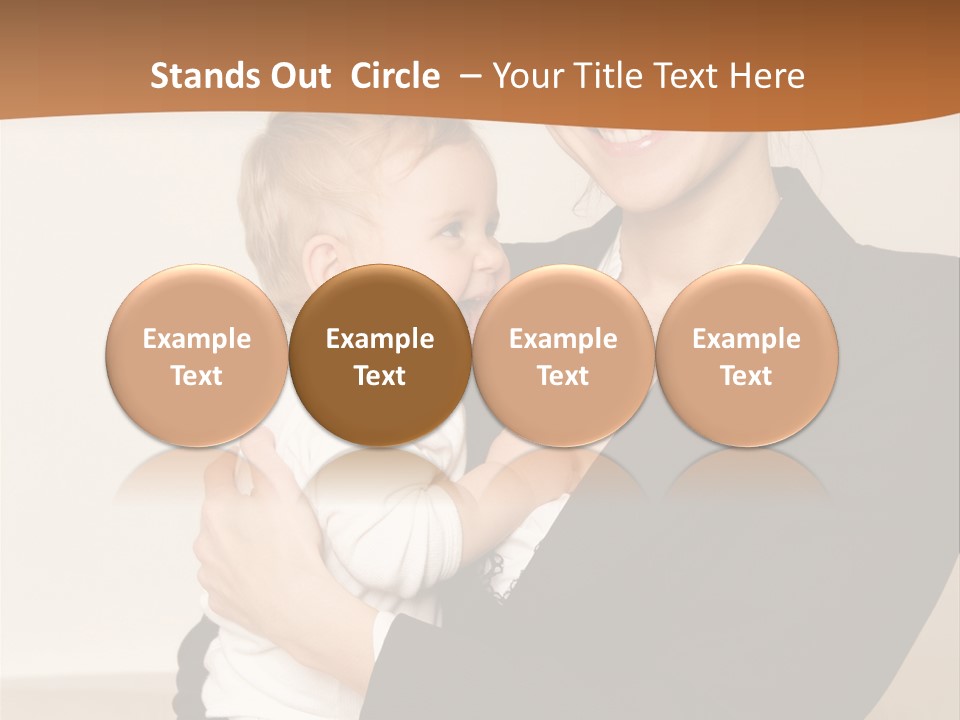 Stands Out Circle – Your Title Text Here

Example Text

Example Text

Example Text

Example Text